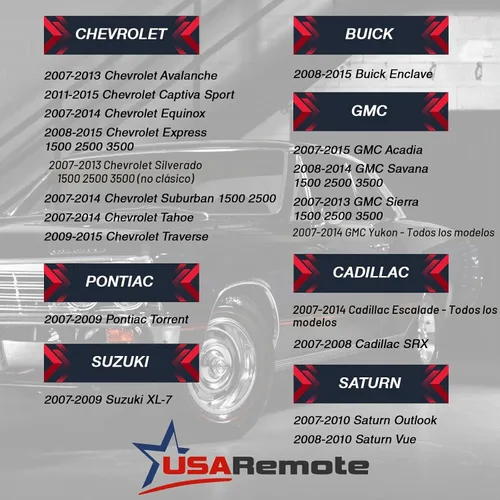 CHEVROLET

2007-2013 Chevrolet Avalanche
2011-2015 Chevrolet Captiva Sport
2007-2014 Chevrolet Equinox
2008-2015 Chevrolet Express 1500 2500 3500
2007-2013 Chevrolet Silverado 1500 2500 3500 (no clásico)
2007-2014 Chevrolet Suburban 1500 2500
2007-2014 Chevrolet Tahoe
2009-2015 Chevrolet Traverse

PONTIAC

2007-2009 Pontiac Torrent

SUZUKI

2007-2009 Suzuki XL-7

BUICK

2008-2015 Buick Enclave

GMC

2007-2015 GMC Acadia
2008-2014 GMC Savana 1500 2500 3500
2007-2013 GMC Sierra 1500 2500 3500
2007-2014 GMC Yukon - Todos los modelos

CADILLAC

2007-2014 Cadillac Escalade - Todos los modelos
2007-2008 Cadillac SRX

SATURN

2007-2010 Saturn Outlook
2008-2010 Saturn Vue

USARemote